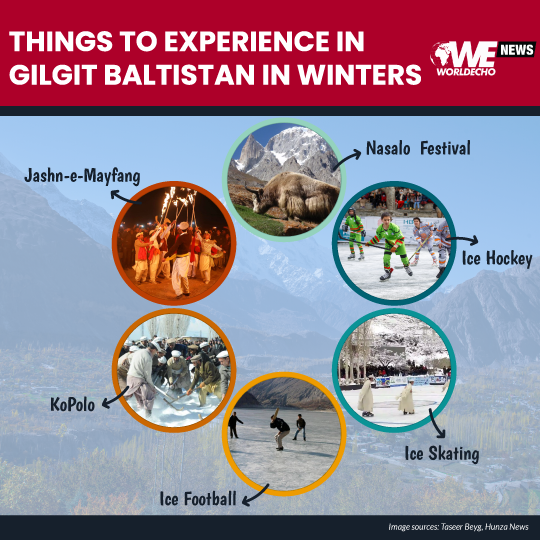 THINGS TO EXPERIENCE IN GILGIT BALTISTAN IN WINTERS

WE NEWS
WORLDECHO

Nasalo Festival

Jashn-e-Mayfang

Ice Hockey

KoPolo

Ice Skating

Ice Football

Image sources: Taseer Beyg, Hunza News